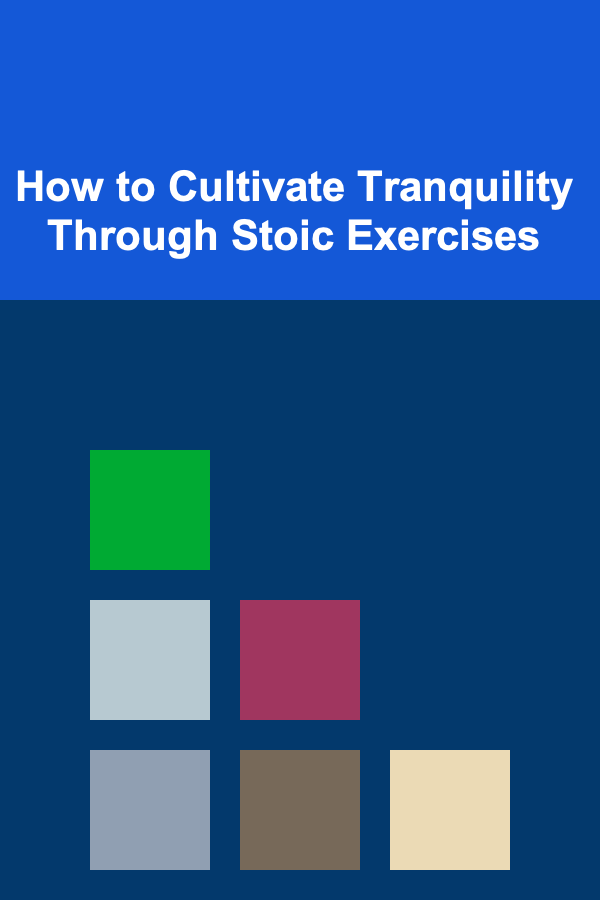 How to Cultivate Tranquility Through Stoic Exercises